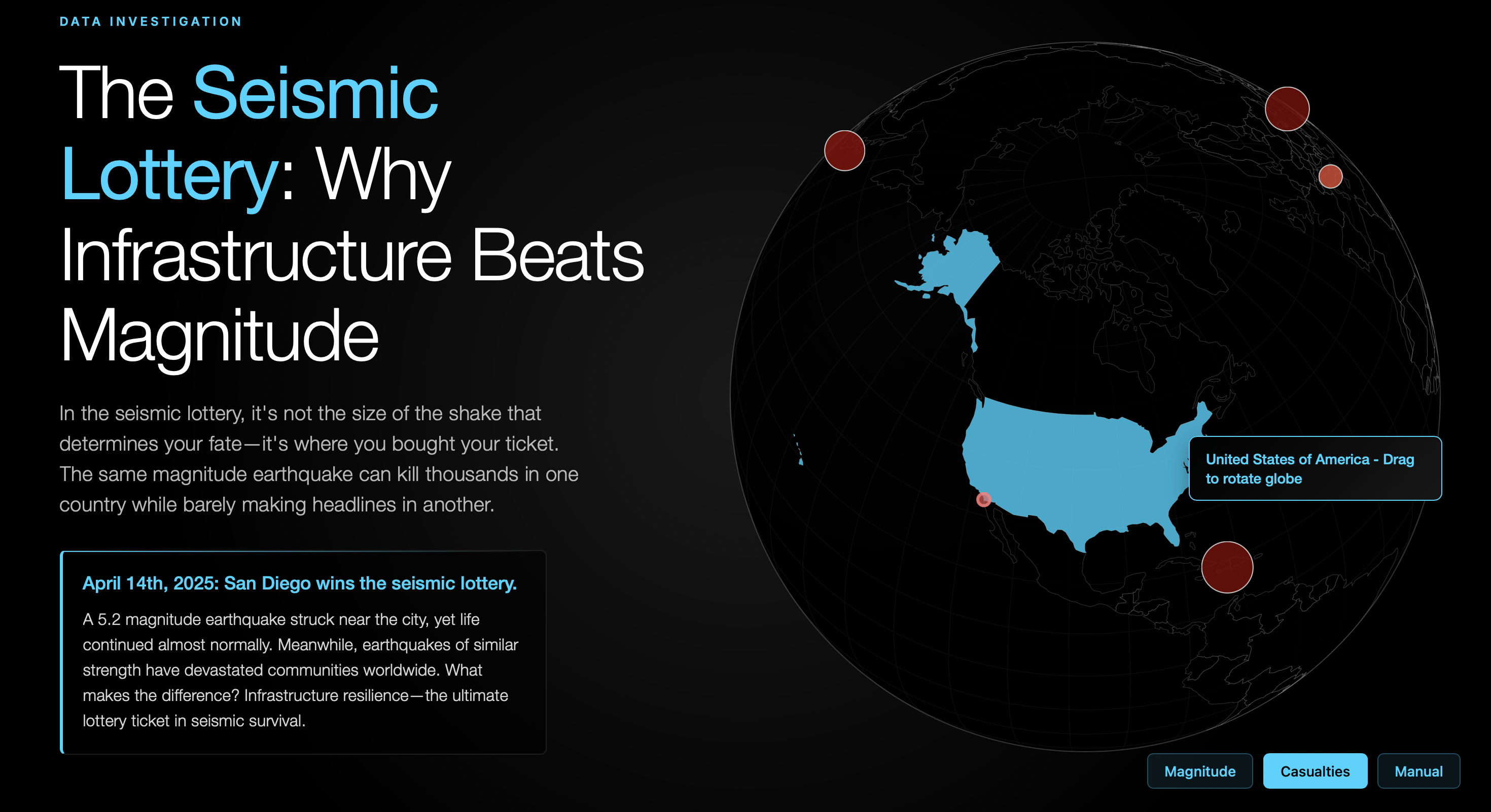 DATA INVESTIGATION

The Seismic Lottery: Why Infrastructure Beats Magnitude

In the seismic lottery, it's not the size of the shake that determines your fate—it's where you bought your ticket. The same magnitude earthquake can kill thousands in one country while barely making headlines in another.

April 14th, 2025: San Diego wins the seismic lottery.

A 5.2 magnitude earthquake struck near the city, yet life continued almost normally. Meanwhile, earthquakes of similar strength have devastated communities worldwide. What makes the difference? Infrastructure resilience—the ultimate lottery ticket in seismic survival.

United States of America - Drag to rotate globe

Magnitude

Casualties

Manual